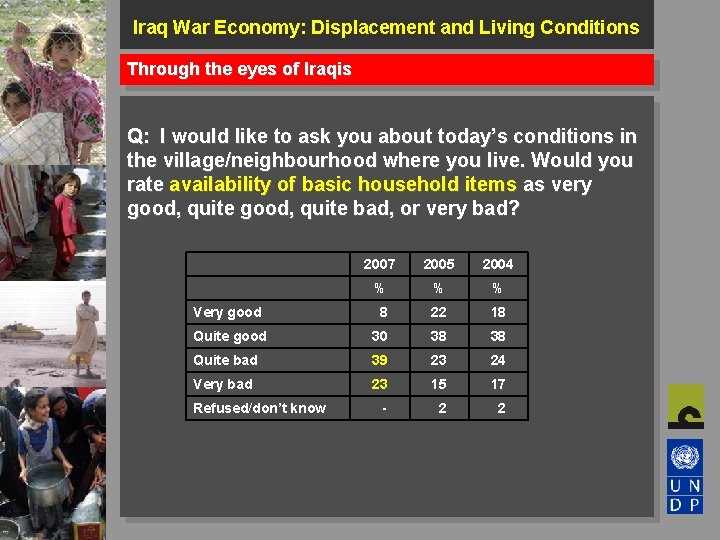 Iraq War Economy: Displacement and Living Conditions

Through the eyes of Iraqis

Q: I would like to ask you about today's conditions in the village/neighbourhood where you live. Would you rate availability of basic household items as very good, quite good, quite bad, or very bad?

| | 2007 | 2005 | 2004 |
|---|---|---|---|
| | % | % | % |
| Very good | 8 | 22 | 18 |
| Quite good | 30 | 38 | 38 |
| Quite bad | 39 | 23 | 24 |
| Very bad | 23 | 15 | 17 |
| Refused/don't know | - | 2 | 2 |

U N
D P